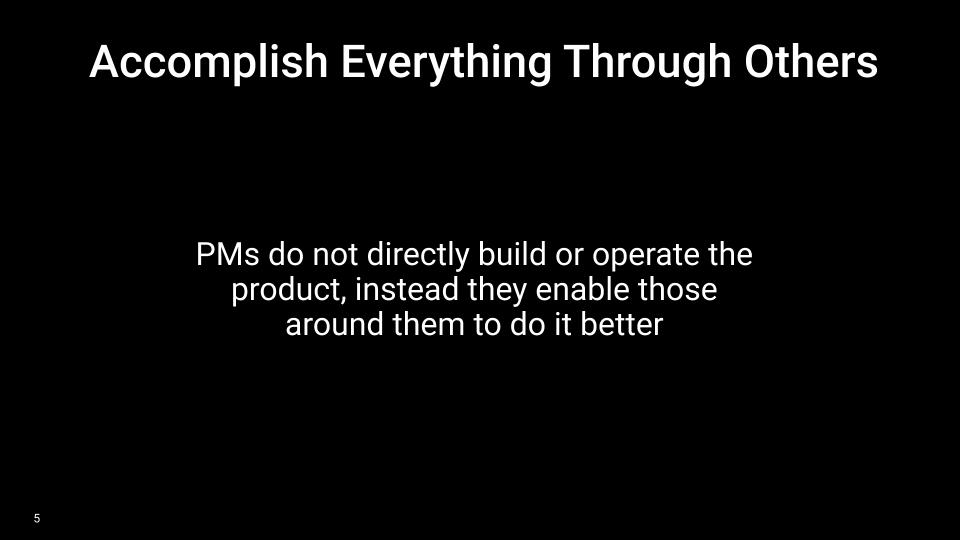 Accomplish Everything Through Others

PMs do not directly build or operate the product, instead they enable those around them to do it better

5